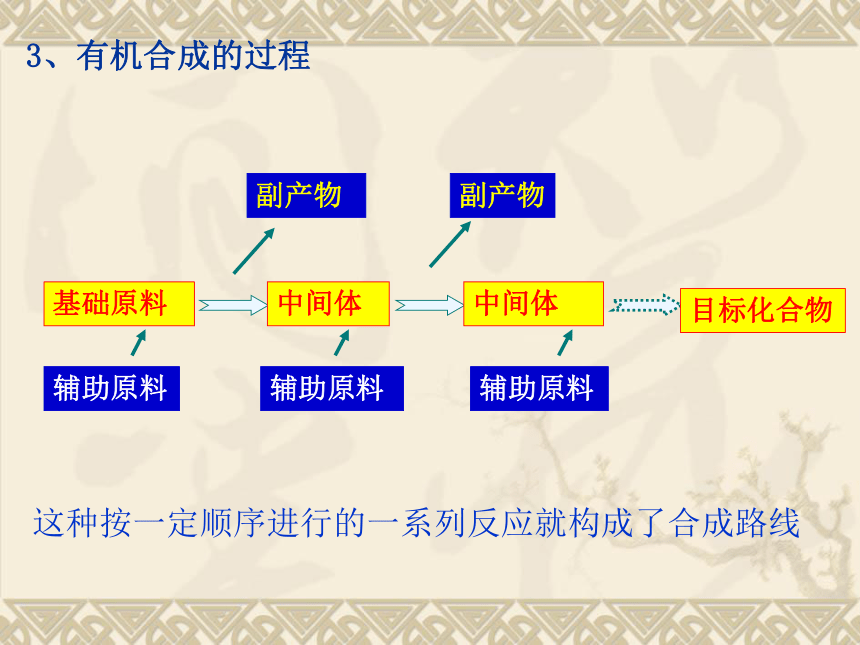 3、有机合成的过程

副产物

副产物

基础原料

中间体

中间体

目标化合物

辅助原料

辅助原料

辅助原料

这种按一定顺序进行的一系列反应就构成了合成路线